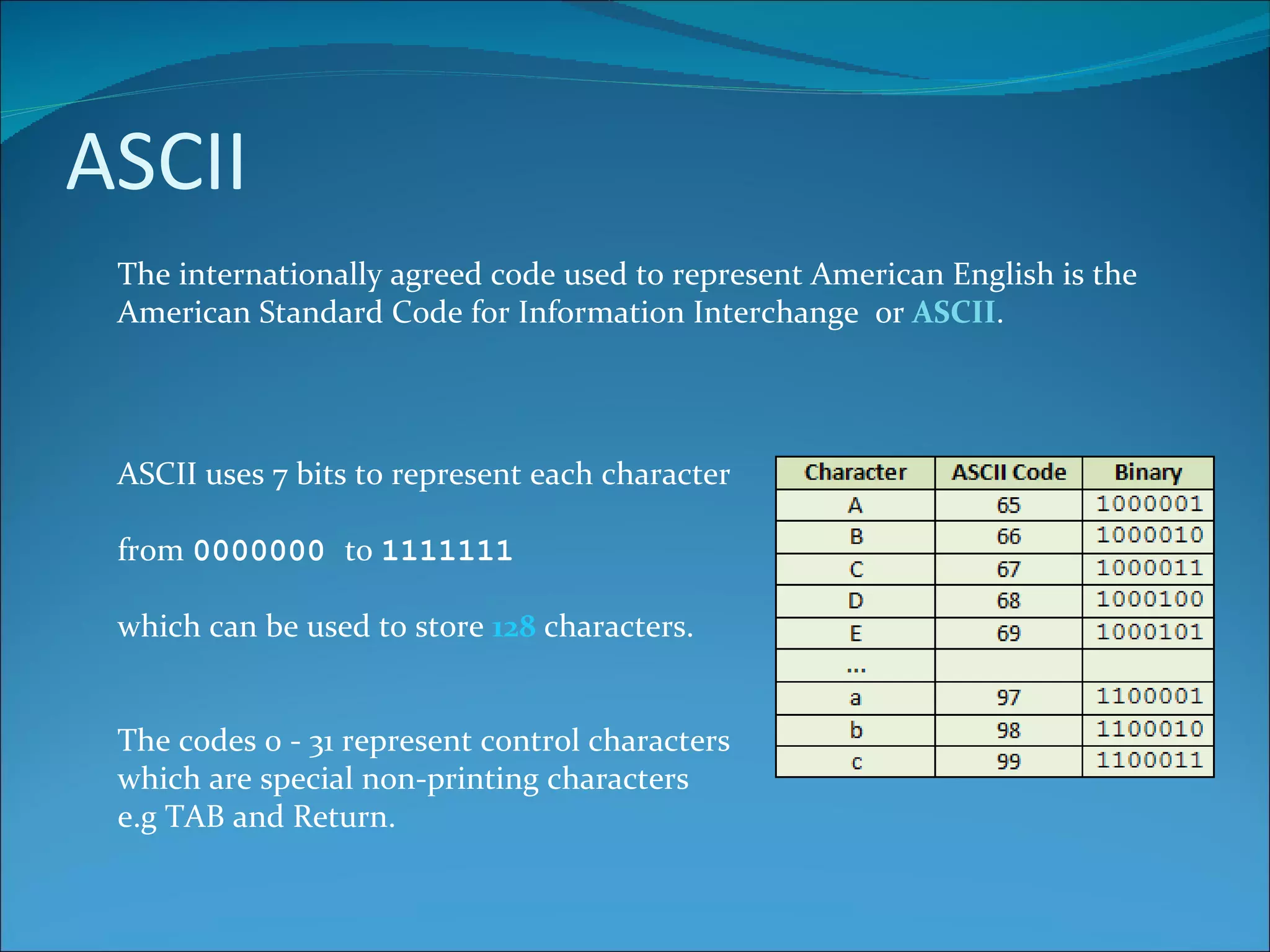 ASCII

The internationally agreed code used to represent American English is the American Standard Code for Information Interchange or ASCII.

ASCII uses 7 bits to represent each character

from 0000000 to 1111111

which can be used to store 128 characters.

The codes 0 - 31 represent control characters which are special non-printing characters e.g TAB and Return.

| Character | ASCII Code | Binary |
|---|---|---|
| A | 65 | 1000001 |
| B | 66 | 1000010 |
| C | 67 | 1000011 |
| D | 68 | 1000100 |
| E | 69 | 1000101 |
| ... | | |
| a | 97 | 1100001 |
| b | 98 | 1100010 |
| c | 99 | 1100011 |